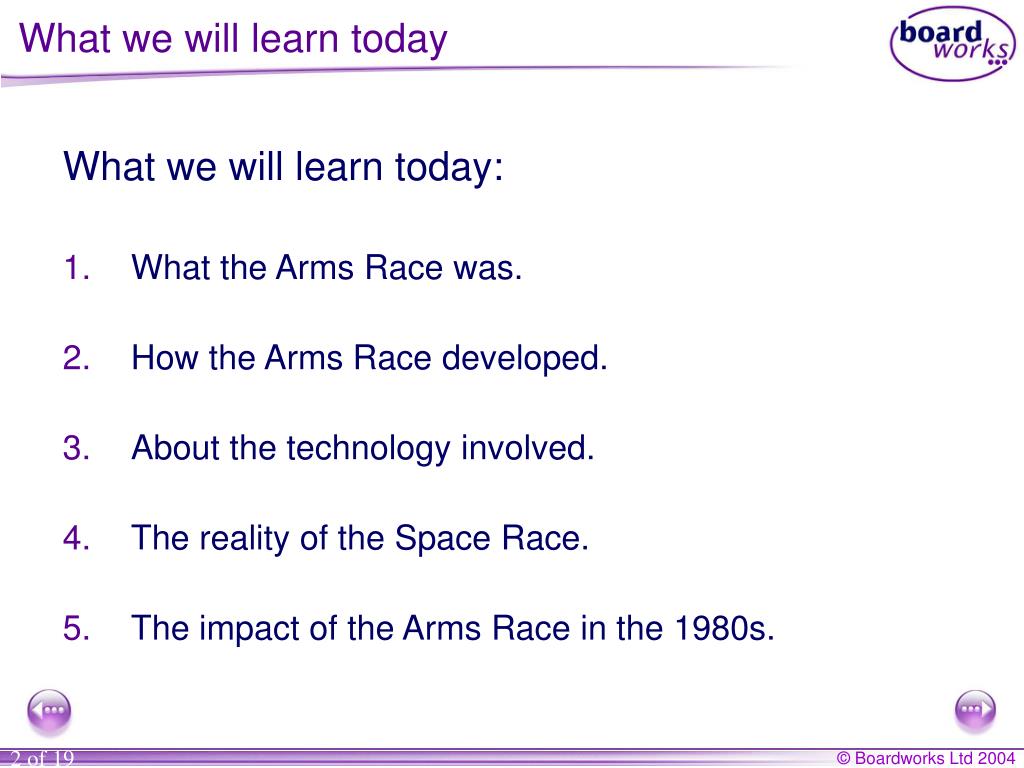 What we will learn today

board works

What we will learn today:

1. What the Arms Race was.

2. How the Arms Race developed.

3. About the technology involved.

4. The reality of the Space Race.

5. The impact of the Arms Race in the 1980s.

2 of 19

© Boardworks Ltd 2004